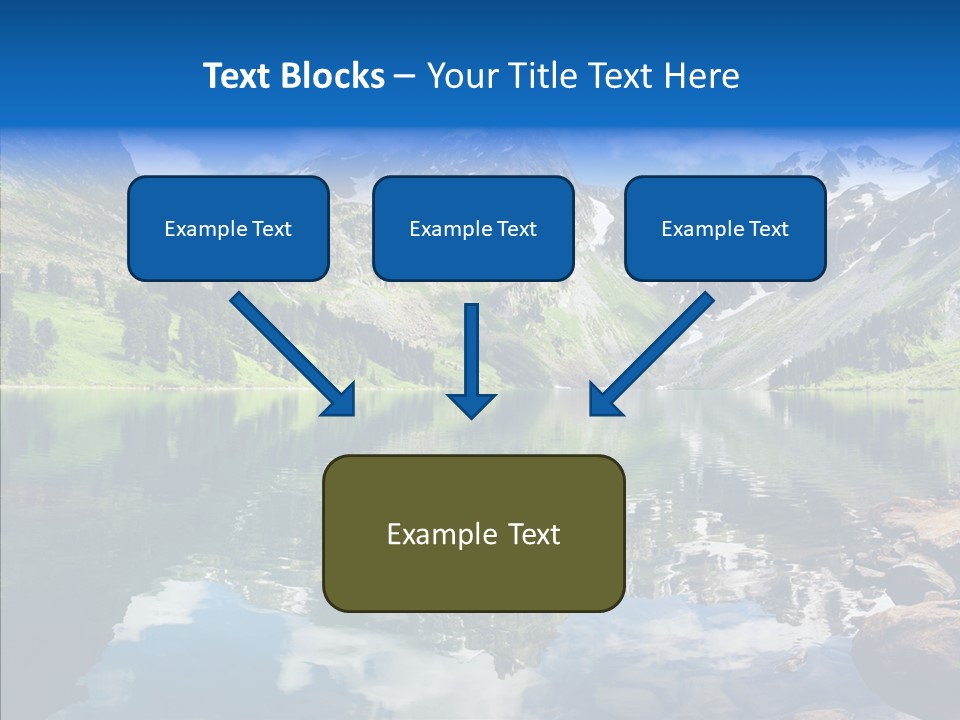 Text Blocks – Your Title Text Here

Example Text

Example Text

Example Text

Example Text